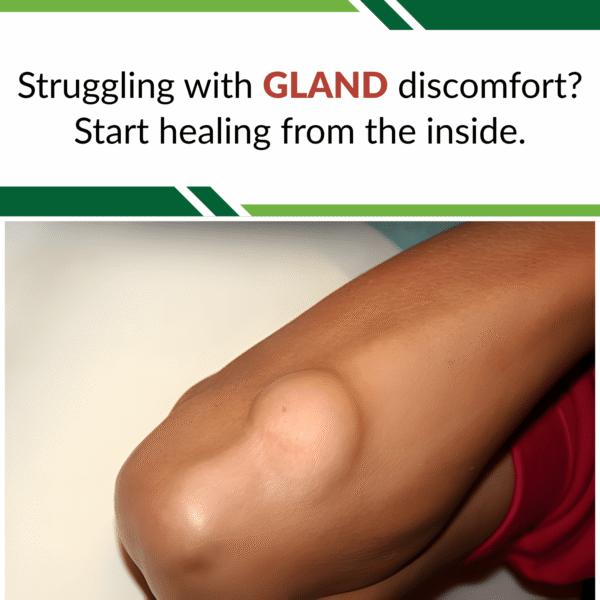 Struggling with GLAND discomfort?
Start healing from the inside.